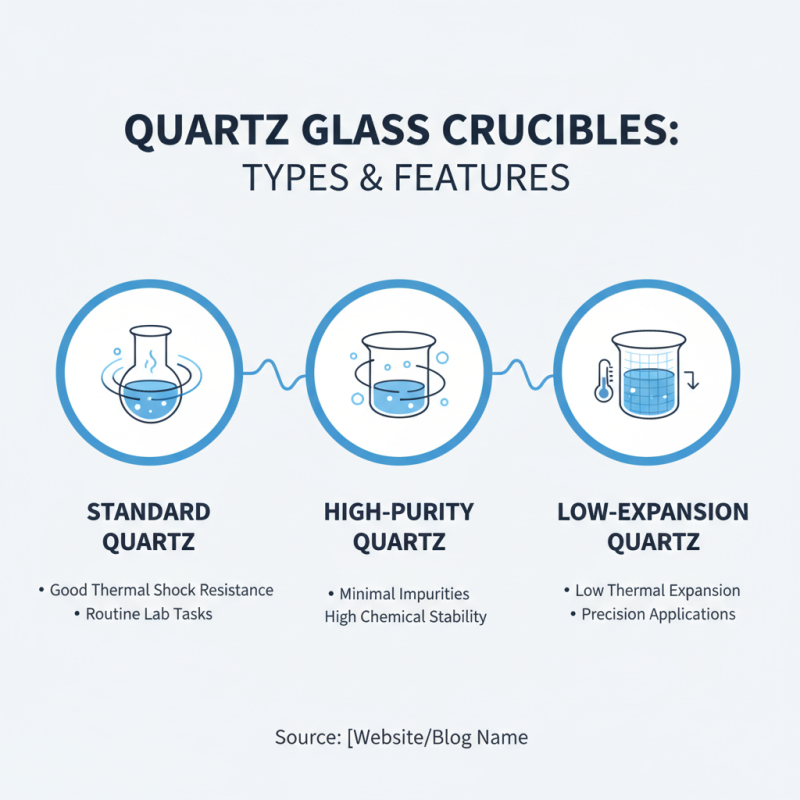 QUARTZ GLASS CRUCIBLES:
TYPES & FEATURES

STANDARD QUARTZ

• Good Thermal Shock Resistance
• Routine Lab Tasks

HIGH-PURITY QUARTZ

• Minimal Impurities
High Chemical Stability

LOW-EXPANSION QUARTZ

• Low Thermal Expansion
• Precision Applications

Source: [Website/Blog Name